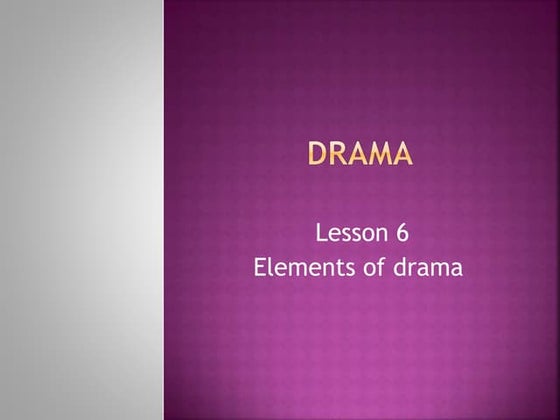 DRAMA

Lesson 6
Elements of drama